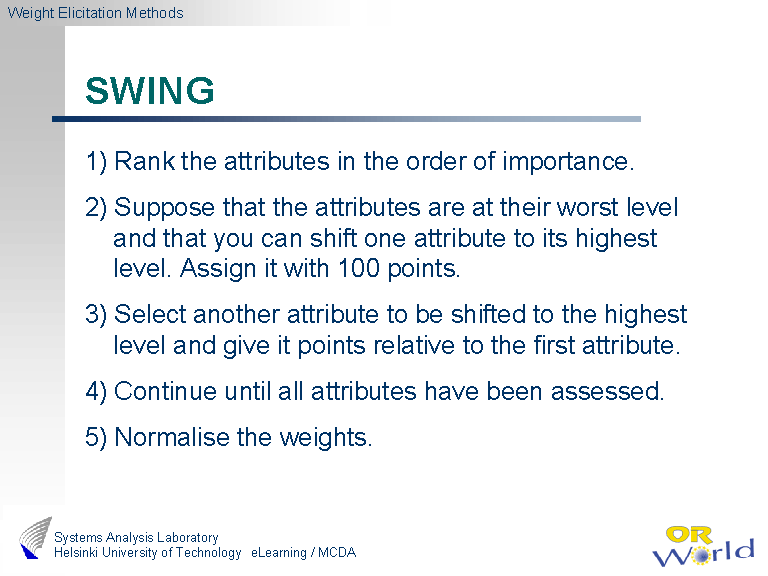 Weight Elicitation Methods

SWING

1) Rank the attributes in the order of importance.

2) Suppose that the attributes are at their worst level and that you can shift one attribute to its highest level. Assign it with 100 points.

3) Select another attribute to be shifted to the highest level and give it points relative to the first attribute.

4) Continue until all attributes have been assessed.

5) Normalise the weights.

Systems Analysis Laboratory
Helsinki University of Technology eLearning / MCDA

OR World